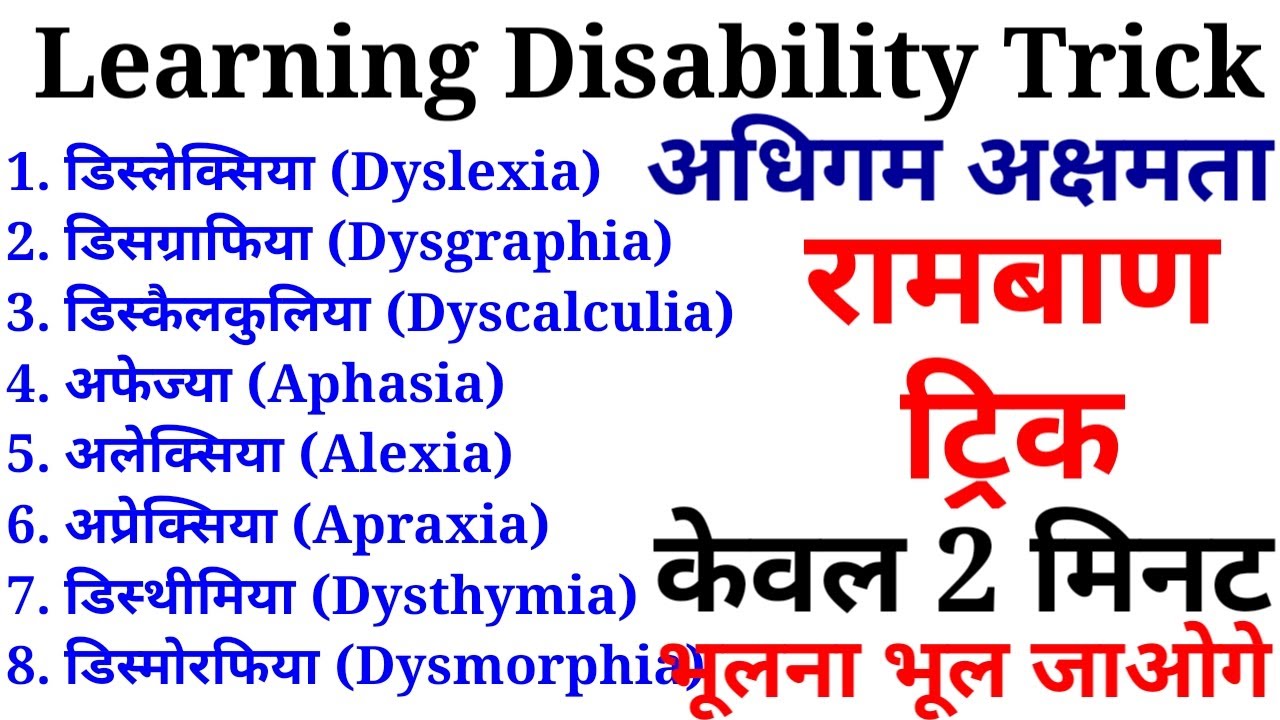 Learning Disability Trick

1. डिस्लेक्सिया (Dyslexia)
2. डिसग्राफिया (Dysgraphia)
3. डिस्कैलकुलिया (Dyscalculia)
4. अफेज्या (Aphasia)
5. अलेक्सिया (Alexia)
6. अप्रेक्सिया (Apraxia)
7. डिस्थीमिया (Dysthymia)
8. डिस्मोरफिया (Dysmorphia)

अधिगम अक्षमता
रामबाण
ट्रिक
केवल 2 मिनट
भूलना भूल जाओगे